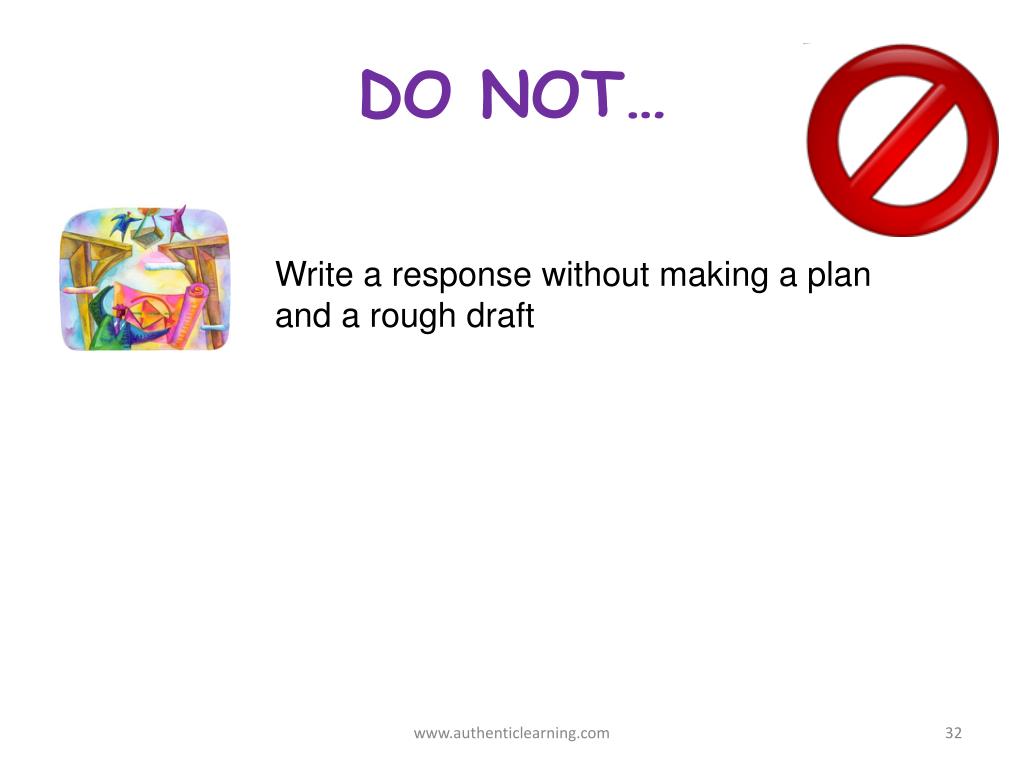 DO NOT…

Write a response without making a plan and a rough draft

www.authenticlearning.com

32